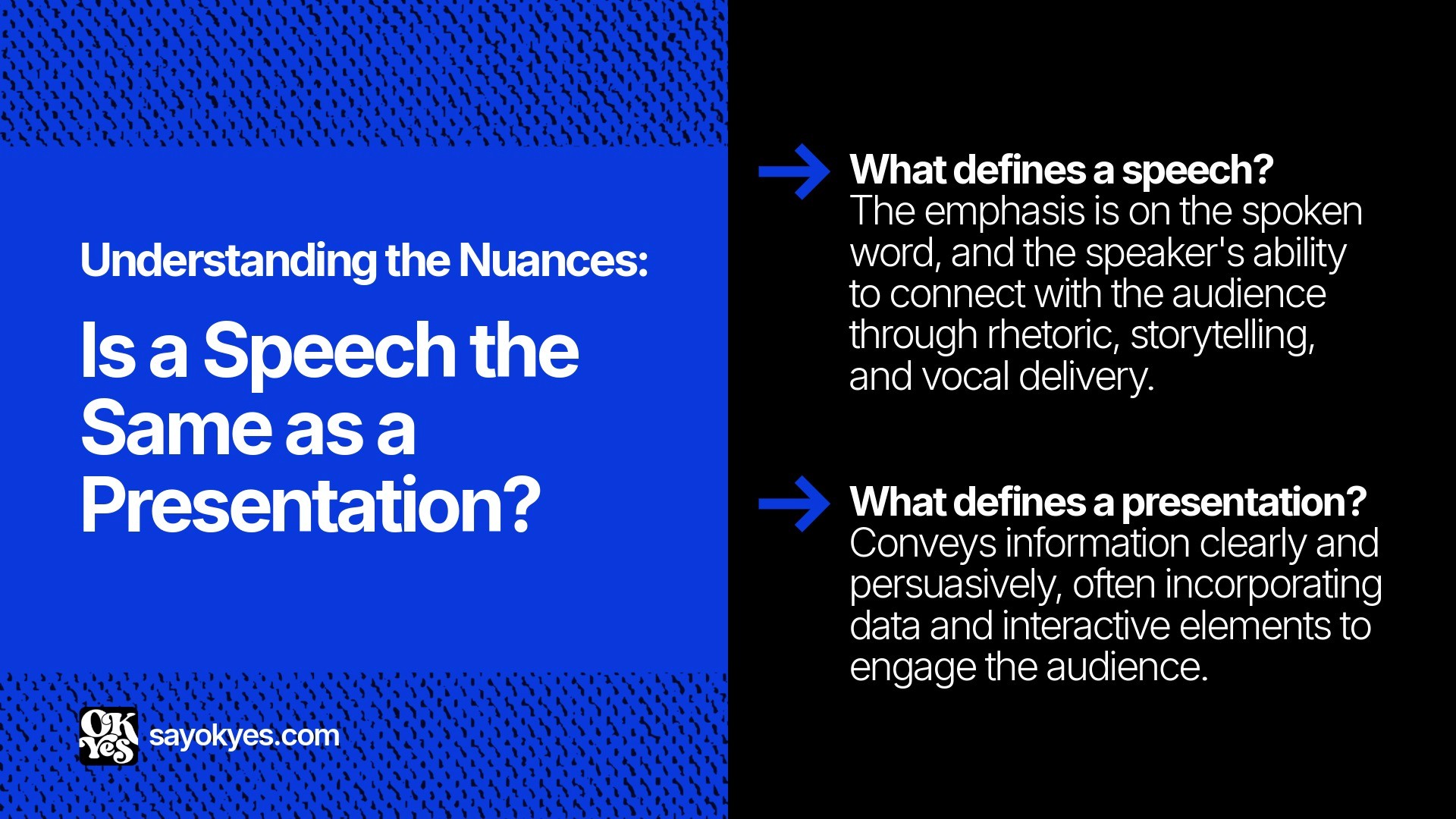 Understanding the Nuances:

Is a Speech the Same as a Presentation?

OK Yes sayokyes.com

What defines a speech?
The emphasis is on the spoken word, and the speaker's ability to connect with the audience through rhetoric, storytelling, and vocal delivery.

What defines a presentation?
Conveys information clearly and persuasively, often incorporating data and interactive elements to engage the audience.